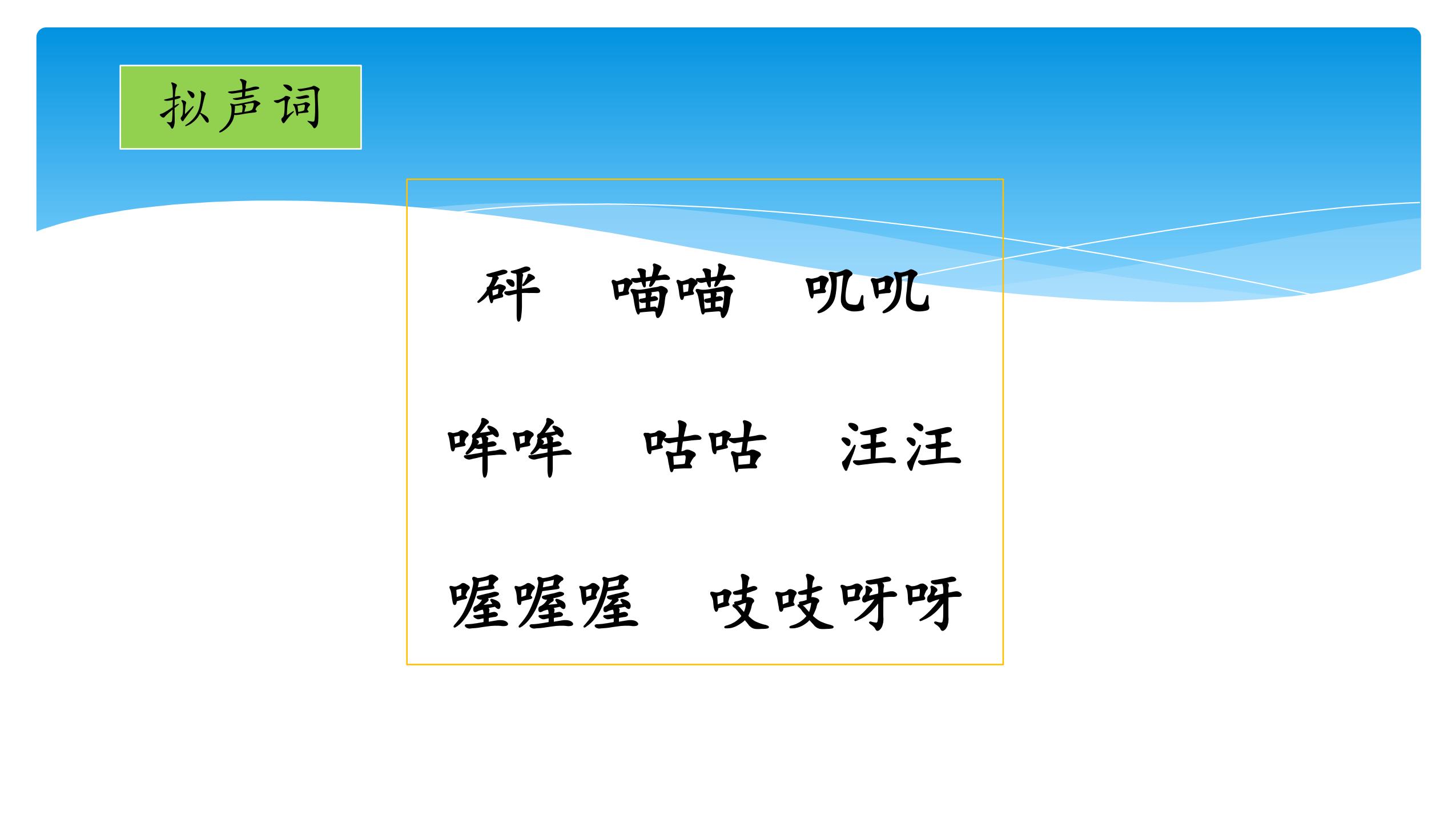 拟声词

砰 喵喵 叽叽

哞哞 咕咕 汪汪

喔喔喔 吱吱呀呀